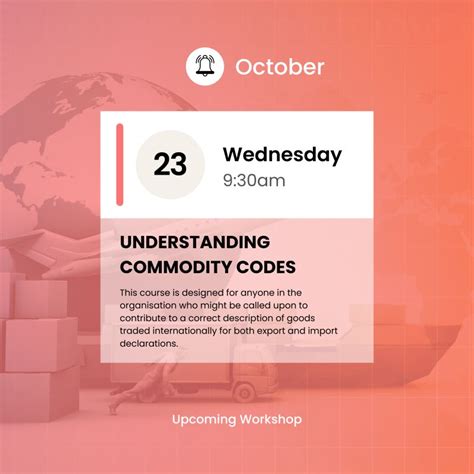 October

23

Wednesday
9:30am

UNDERSTANDING COMMODITY CODES

This course is designed for anyone in the organisation who might be called upon to contribute to a correct description of goods traded internationally for both export and import declarations.

Upcoming Workshop